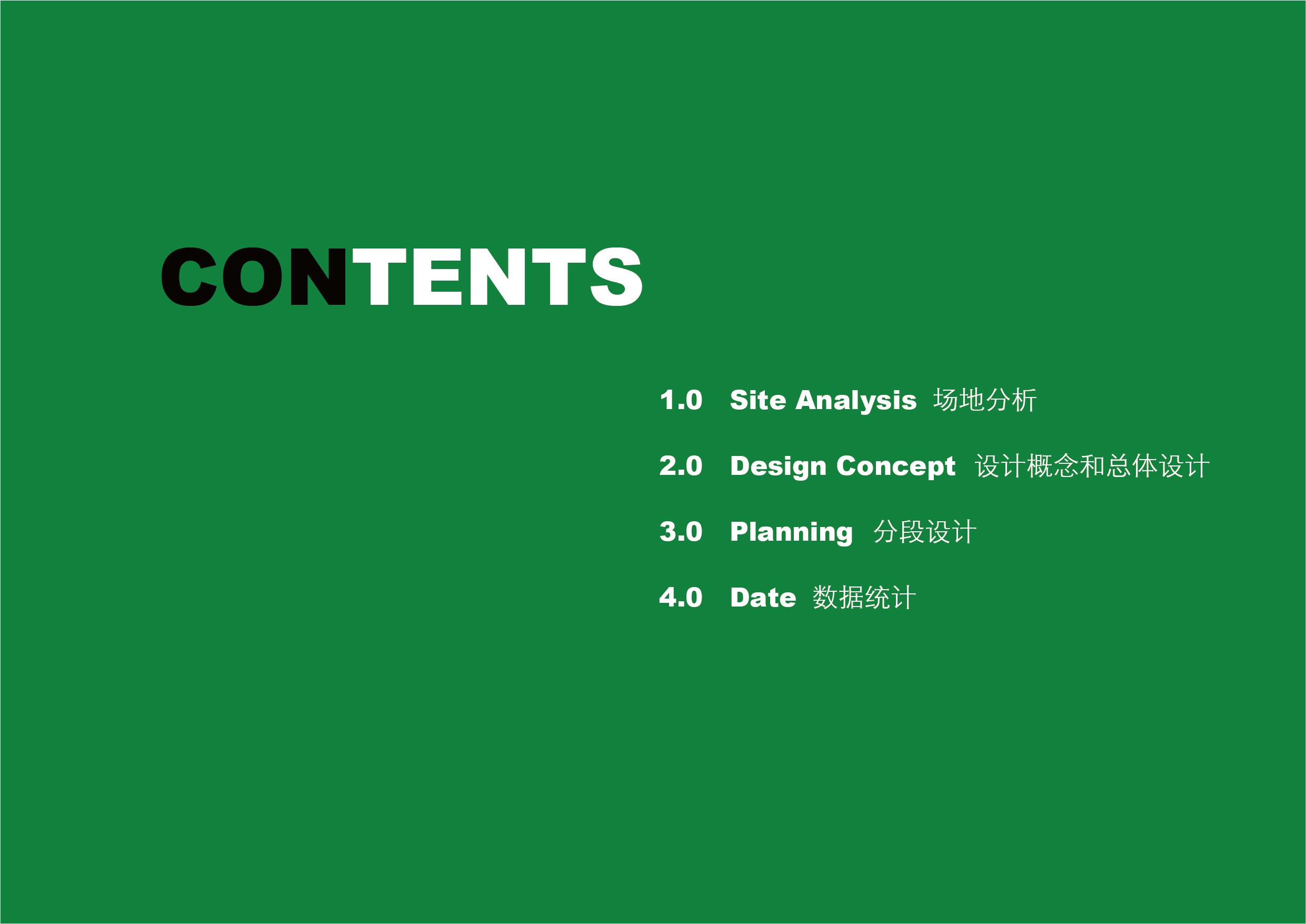 CONTENTS

1.0 Site Analysis 场地分析

2.0 Design Concept 设计概念和总体设计

3.0 Planning 分段设计

4.0 Date 数据统计